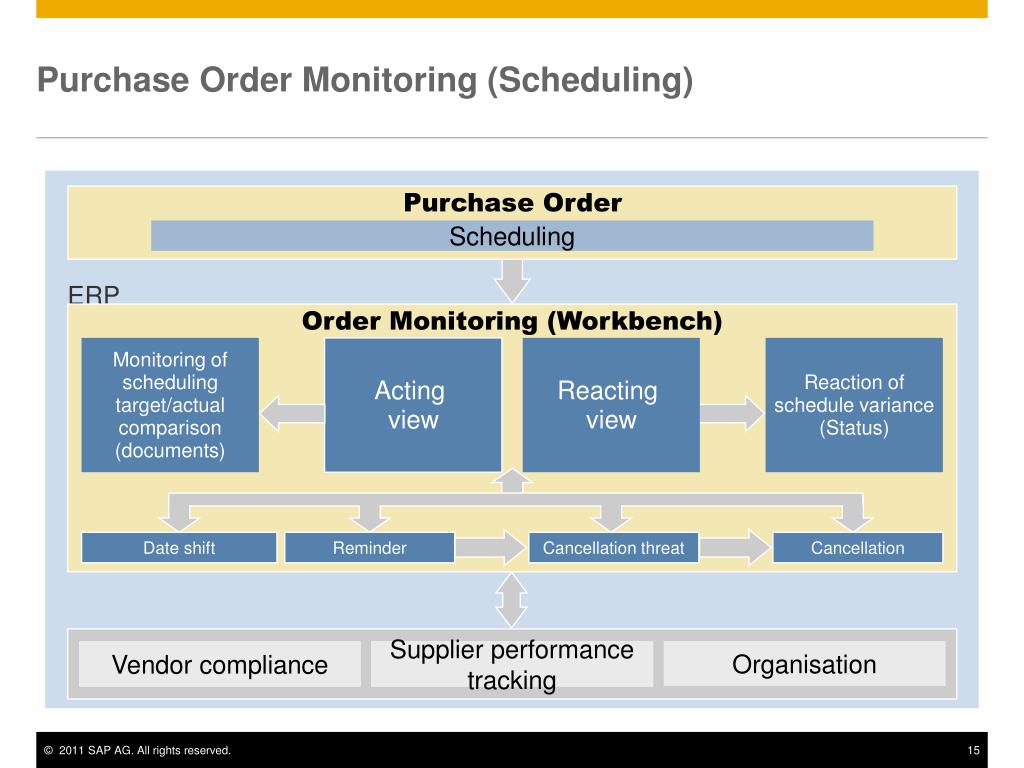 Purchase Order Monitoring (Scheduling)

Purchase Order

Scheduling

ERP

Order Monitoring (Workbench)

Monitoring of scheduling target/actual comparison (documents)

Acting view

Reacting view

Reaction of schedule variance (Status)

Date shift

Reminder

Cancellation threat

Cancellation

Vendor compliance

Supplier performance tracking

Organisation

© 2011 SAP AG. All rights reserved.

15